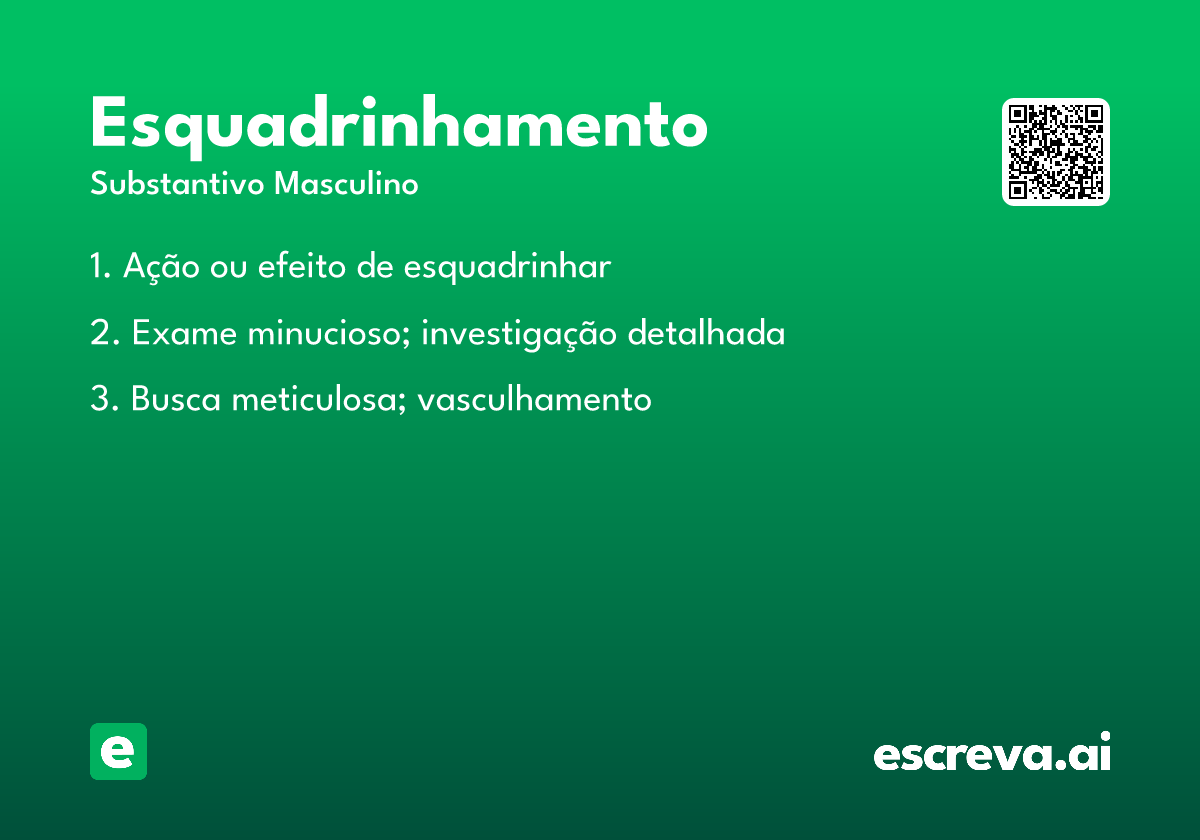 Esquadrinhamento
Substantivo Masculino

1. Ação ou efeito de esquadrinhar

2. Exame minucioso; investigação detalhada

3. Busca meticulosa; vasculhamento

e

escreva.ai